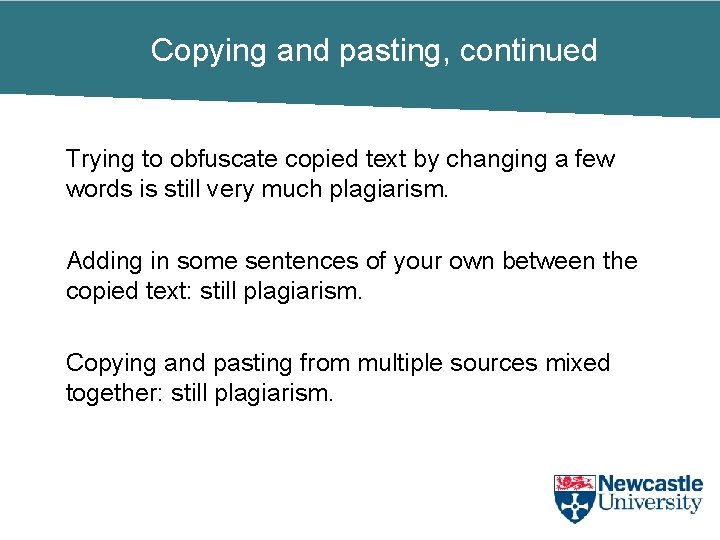 Copying and pasting, continued

Trying to obfuscate copied text by changing a few words is still very much plagiarism.

Adding in some sentences of your own between the copied text: still plagiarism.

Copying and pasting from multiple sources mixed together: still plagiarism.

Newcastle University